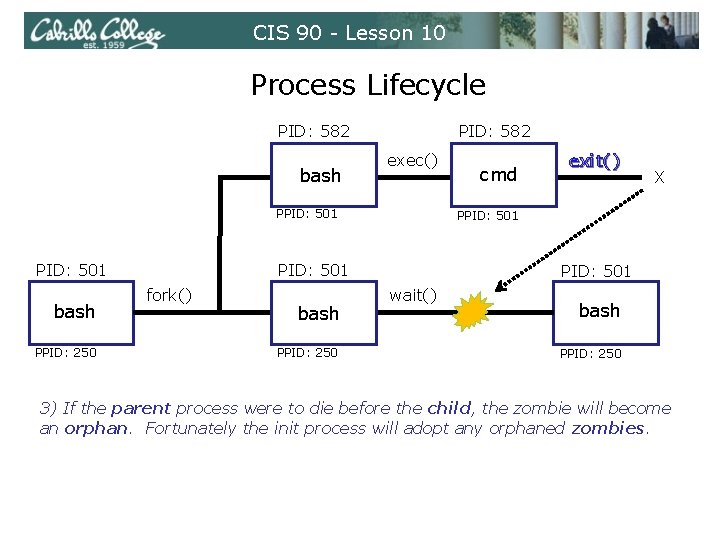 Cabrillo College est. 1959

CIS 90 - Lesson 10

Process Lifecycle

PID: 582

bash

PPID: 501

exec()

PID: 582

cmd

PPID: 501

exit()

X

PID: 501

bash

PPID: 250

fork()

PID: 501

bash

PPID: 250

wait()

PID: 501

bash

PPID: 250

3) If the parent process were to die before the child, the zombie will become an orphan. Fortunately the init process will adopt any orphaned zombies.